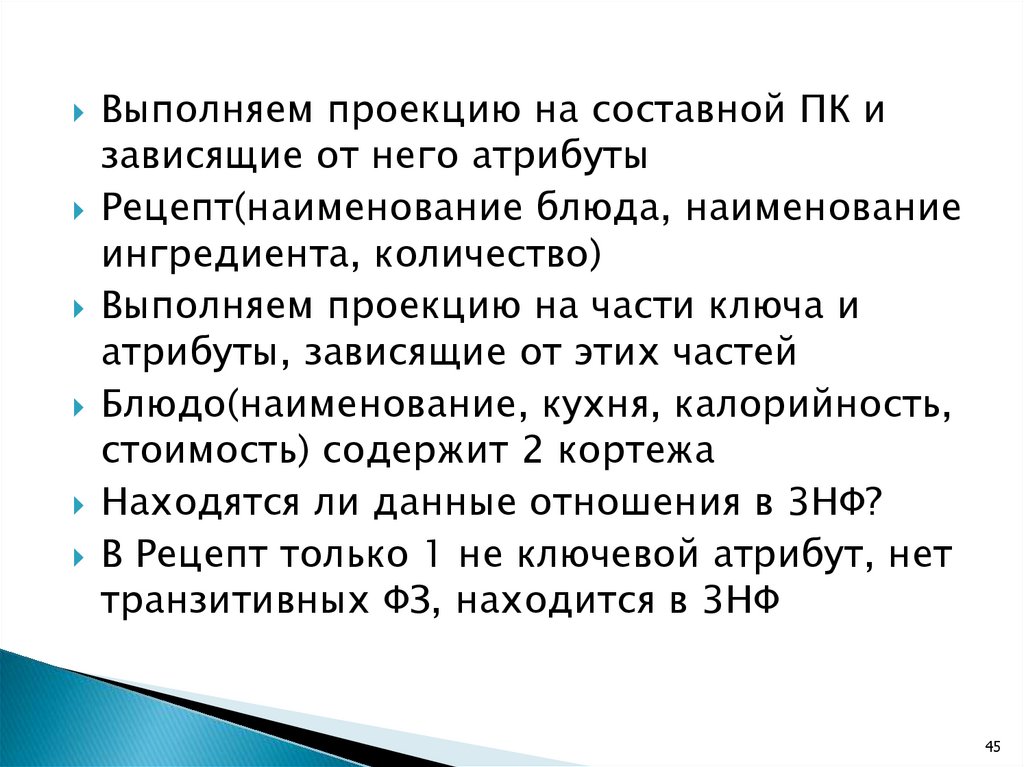 Выполняем проекцию на составной ПК и зависящие от него атрибуты

Рецепт(наименование блюда, наименование ингредиента, количество)

Выполняем проекцию на части ключа и атрибуты, зависящие от этих частей

Блюдо(наименование, кухня, калорийность, стоимость) содержит 2 кортежа

Находятся ли данные отношения в 3НФ?

В Рецепт только 1 не ключевой атрибут, нет транзитивных ФЗ, находится в 3НФ

45